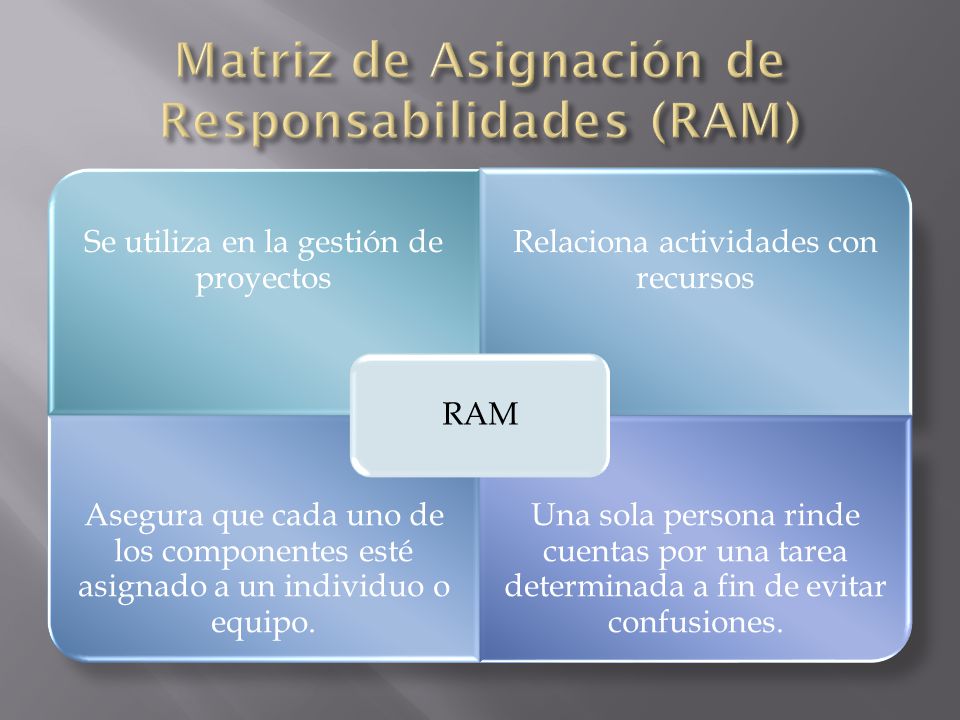 Matriz de Asignación de Responsabilidades (RAM)

Se utiliza en la gestión de proyectos

Relaciona actividades con recursos

RAM

Asegura que cada uno de los componentes esté asignado a un individuo o equipo.

Una sola persona rinde cuentas por una tarea determinada a fin de evitar confusiones.